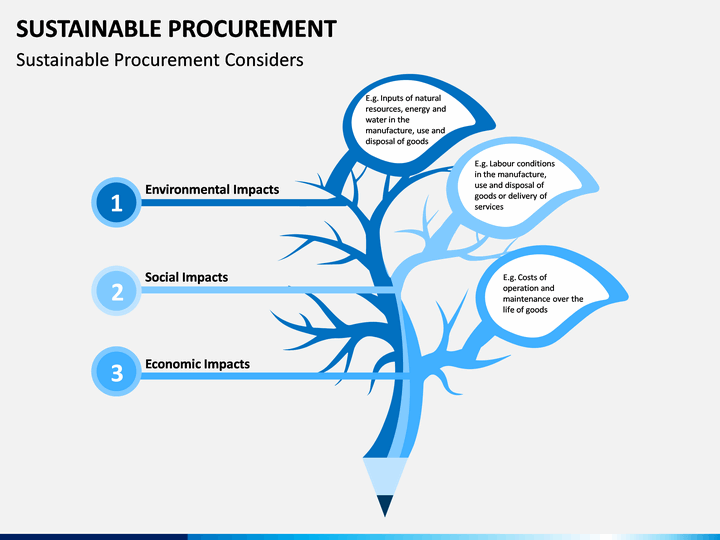 SUSTAINABLE PROCUREMENT

Sustainable Procurement Considers

1 Environmental Impacts

E.g. Inputs of natural resources, energy and water in the manufacture, use and disposal of goods

2 Social Impacts

E.g. Labour conditions in the manufacture, use and disposal of goods or delivery of services

3 Economic Impacts

E.g. Costs of operation and maintenance over the life of goods